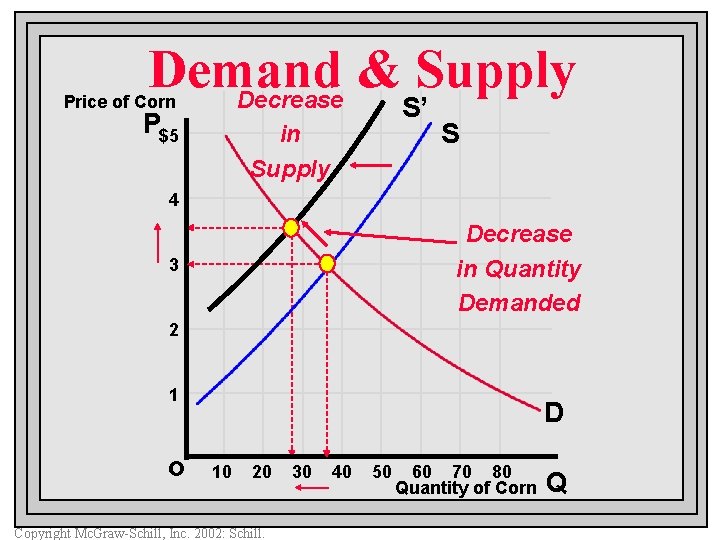 Demand & Supply

Price of Corn

P
$5
4
3
2
1
O

Decrease in Supply

S'
S

Decrease in Quantity Demanded

D

10 20 30 40 50 60 70 80
Quantity of Corn Q

Copyright McGraw-Schill, Inc. 2002: Schill.